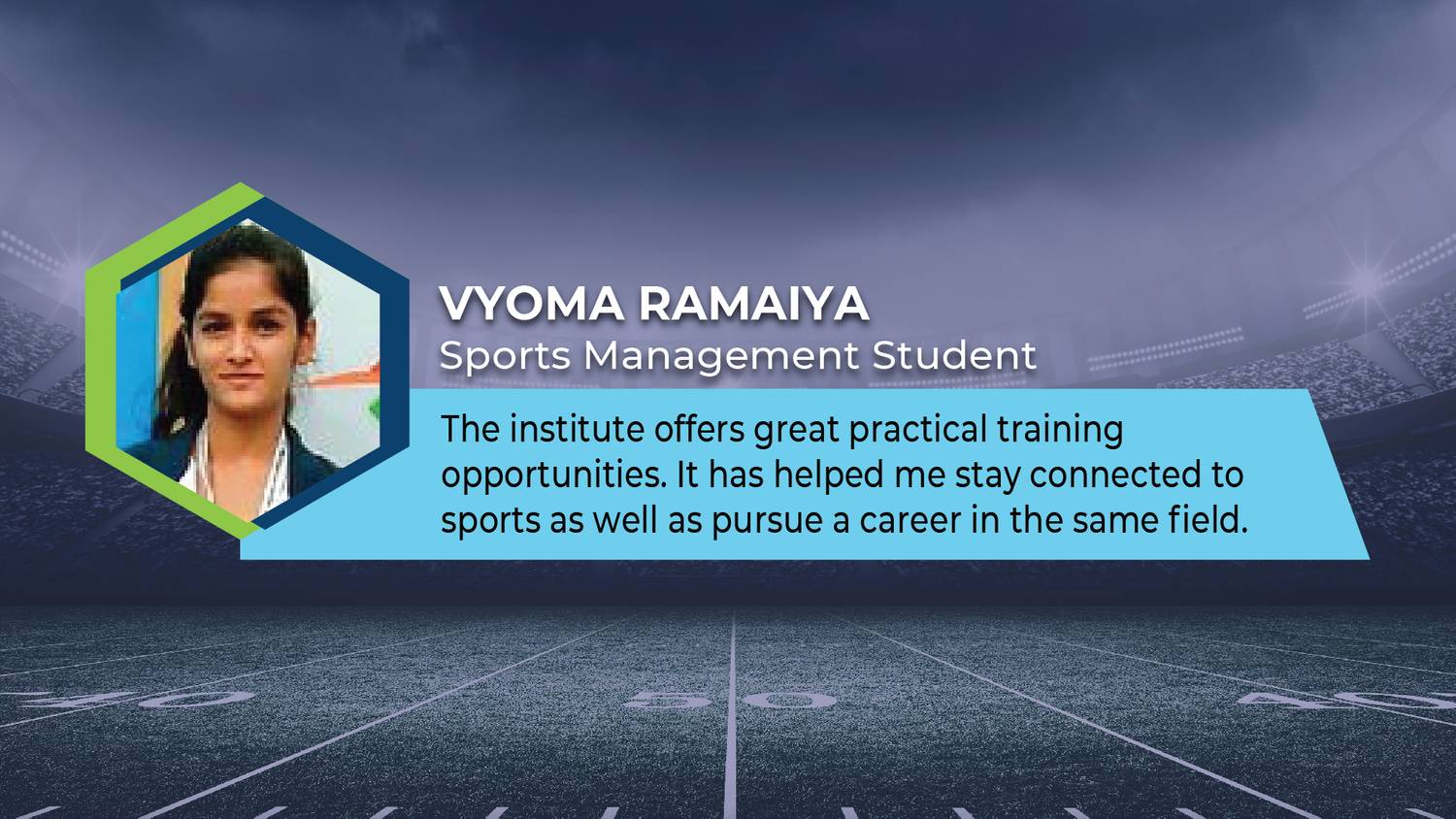 VYOMA RAMAIYA
Sports Management Student

The institute offers great practical training opportunities. It has helped me stay connected to sports as well as pursue a career in the same field.

40 50 40